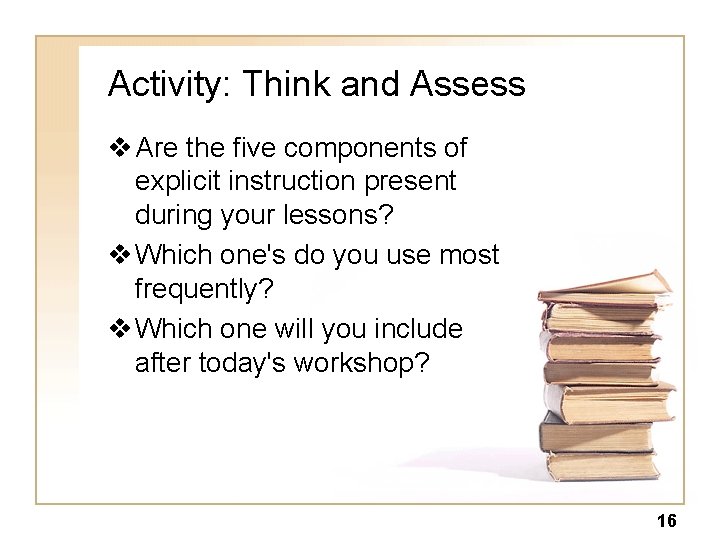 Activity: Think and Assess

❖ Are the five components of explicit instruction present during your lessons?

❖ Which one's do you use most frequently?

❖ Which one will you include after today's workshop?

16